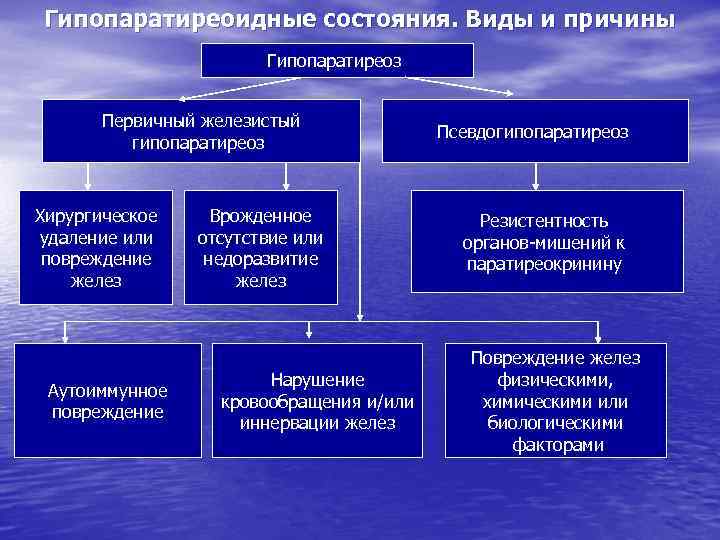 Гипопаратиреоидные состояния. Виды и причины

Гипопаратиреоз

Первичный железистый гипопаратиреоз

Псевдогипопаратиреоз

Хирургическое удаление или повреждение желез

Врожденное отсутствие или недоразвитие желез

Резистентность органов-мишений к паратиреокринину

Аутоиммунное повреждение

Нарушение кровообращения и/или иннервации желез

Повреждение желез физическими, химическими или биологическими факторами